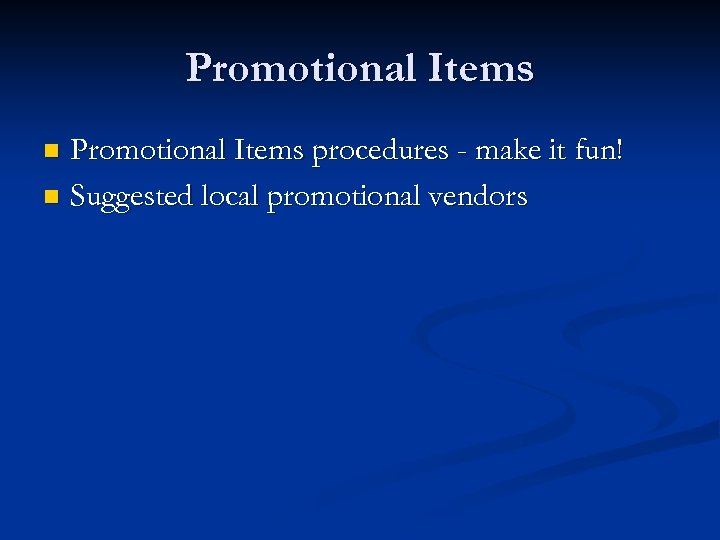 Promotional Items

- Promotional Items procedures - make it fun!
- Suggested local promotional vendors